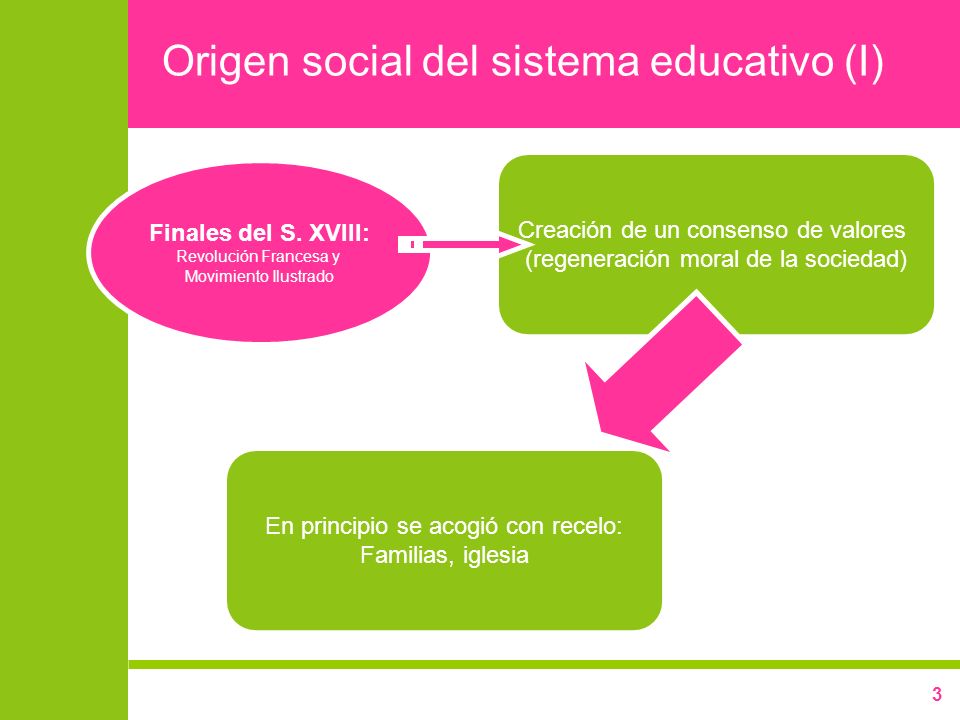 Origen social del sistema educativo (I)

Finales del S. XVIII:
Revolución Francesa y Movimiento Ilustrado

Creación de un consenso de valores (regeneración moral de la sociedad)

En principio se acogió con recelo:
Familias, iglesia

3